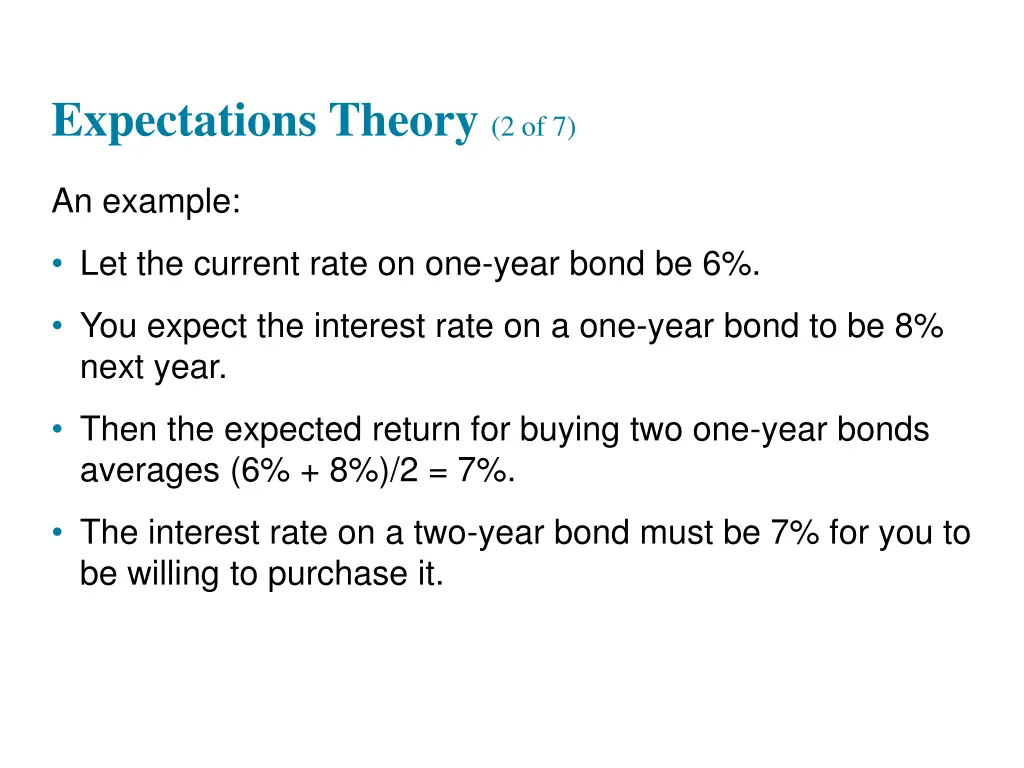 Expectations Theory (2 of 7)

An example:

• Let the current rate on one-year bond be 6%.

• You expect the interest rate on a one-year bond to be 8% next year.

• Then the expected return for buying two one-year bonds averages (6% + 8%)/2 = 7%.

• The interest rate on a two-year bond must be 7% for you to be willing to purchase it.